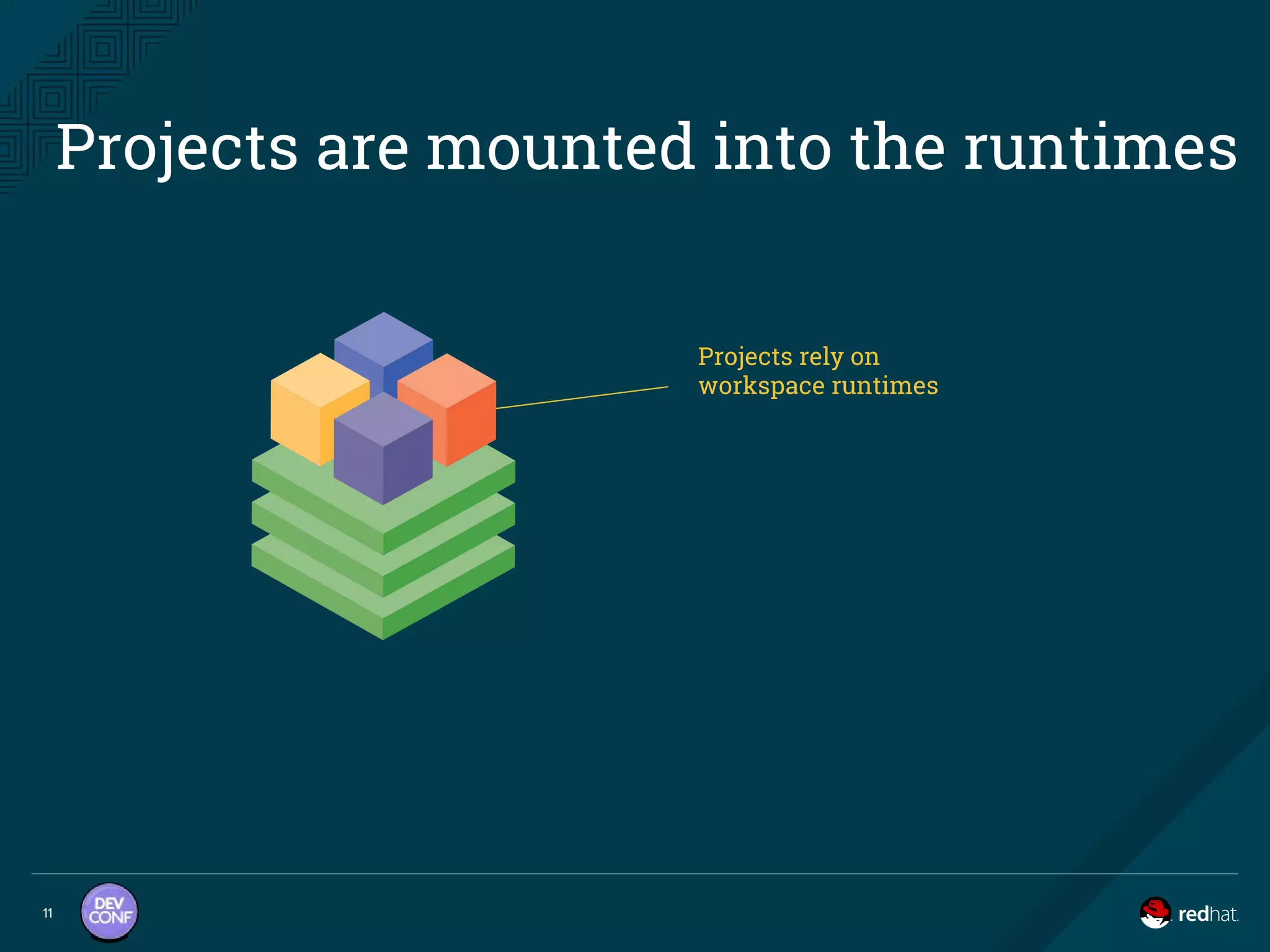 Projects are mounted into the runtimes

Projects rely on workspace runtimes

11

DEV CONF

redhat.